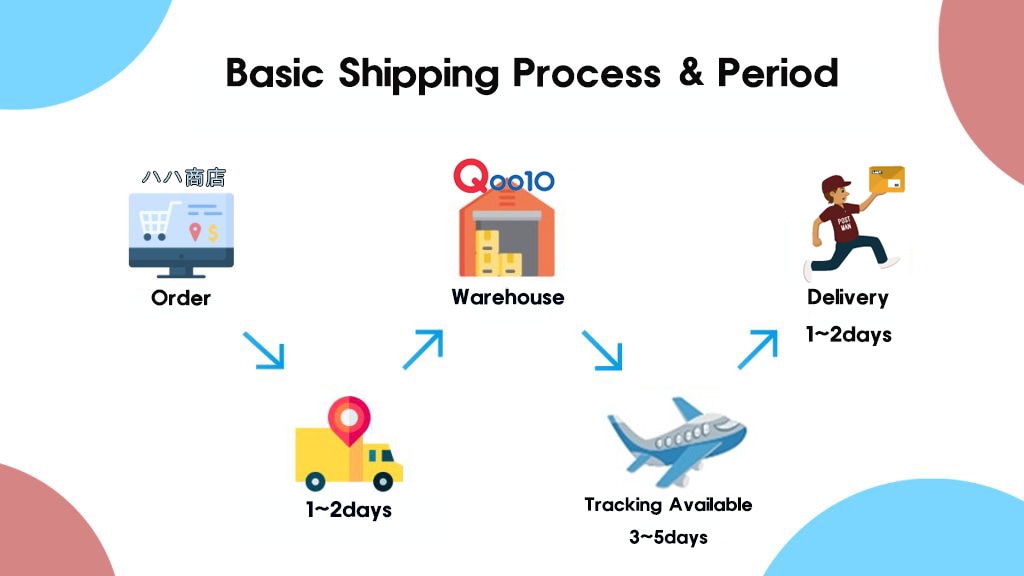 Basic Shipping Process & Period

ハハ商店

Order

1~2days

Qoo10

Warehouse

Tracking Available
3~5days

POST MAN

Delivery
1~2days